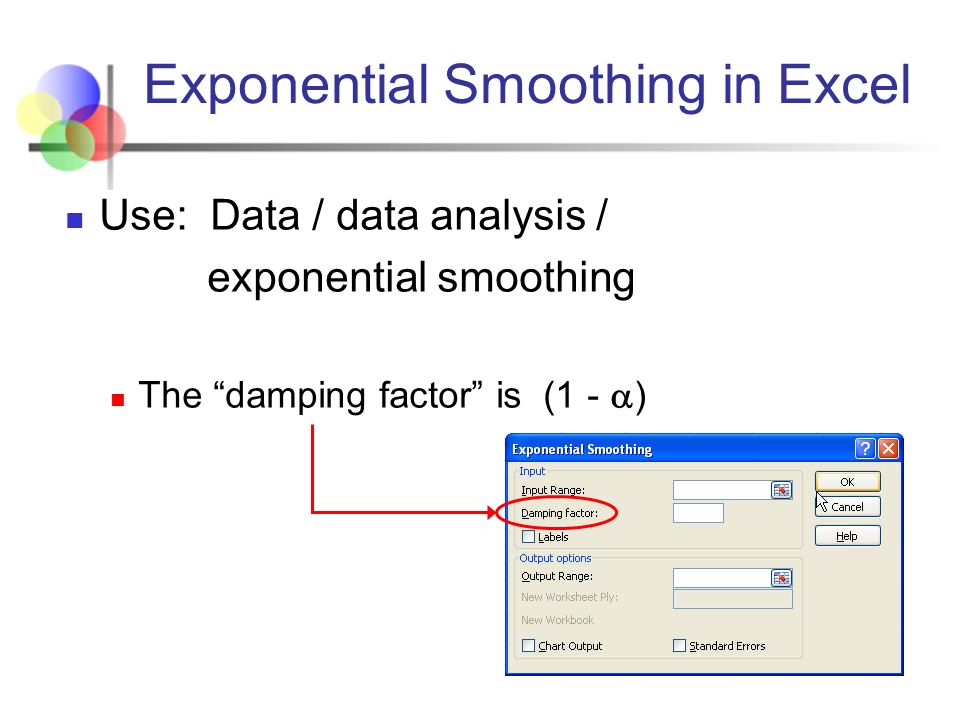 Exponential Smoothing in Excel

Use: Data / data analysis / exponential smoothing

The “damping factor” is $(1 - \alpha)$

Exponential Smoothing

Input

Input Range:

Damping factor:

Labels

Output options

Output Range:

New Worksheet Ply:

New Workbook

Chart Output

Standard Errors

OK

Cancel

Help